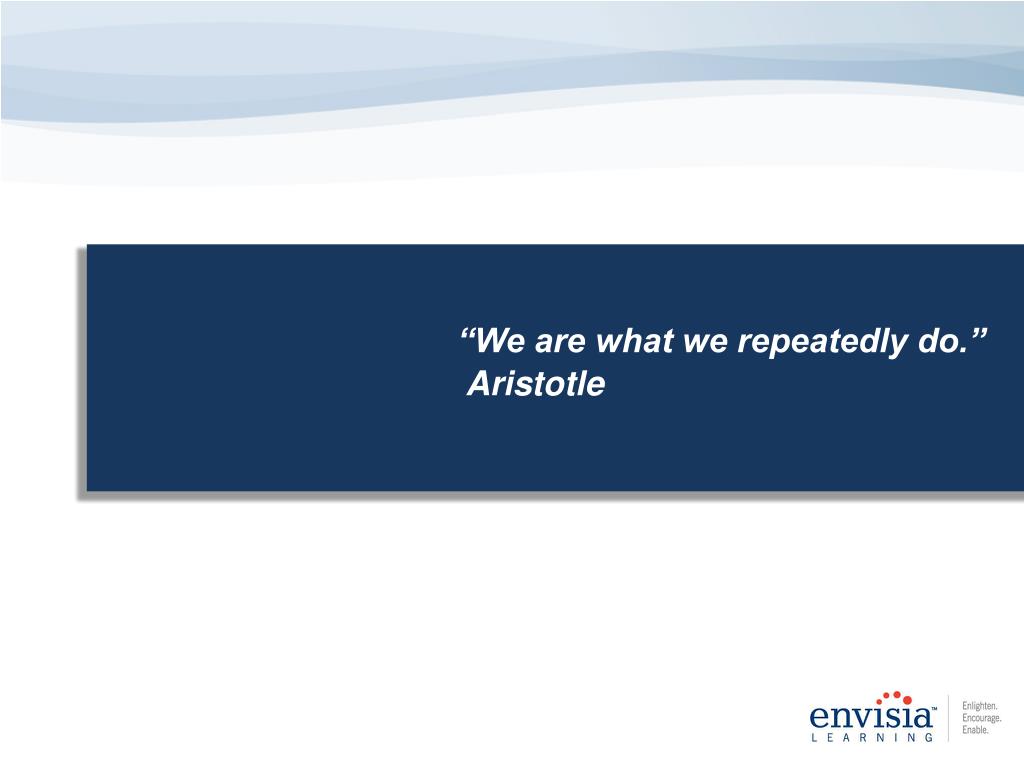 “We are what we repeatedly do.”
Aristotle

envisia™
LEARNING

Enlighten.
Encourage.
Enable.